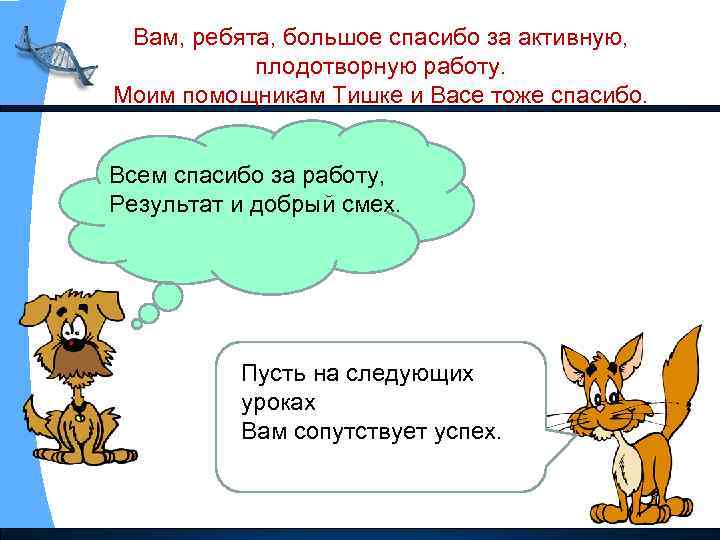 Вам, ребята, большое спасибо за активную, плодотворную работу.
Моим помощникам Тишке и Васе тоже спасибо.

Всем спасибо за работу,
Результат и добрый смех.

Пусть на следующих уроках
Вам сопутствует успех.